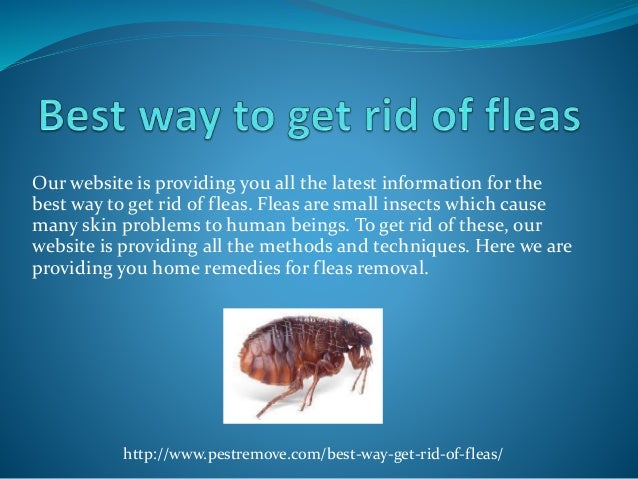 Best way to get rid of fleas

Our website is providing you all the latest information for the best way to get rid of fleas. Fleas are small insects which cause many skin problems to human beings. To get rid of these, our website is providing all the methods and techniques. Here we are providing you home remedies for fleas removal.

http://www.pestremove.com/best-way-get-rid-of-fleas/